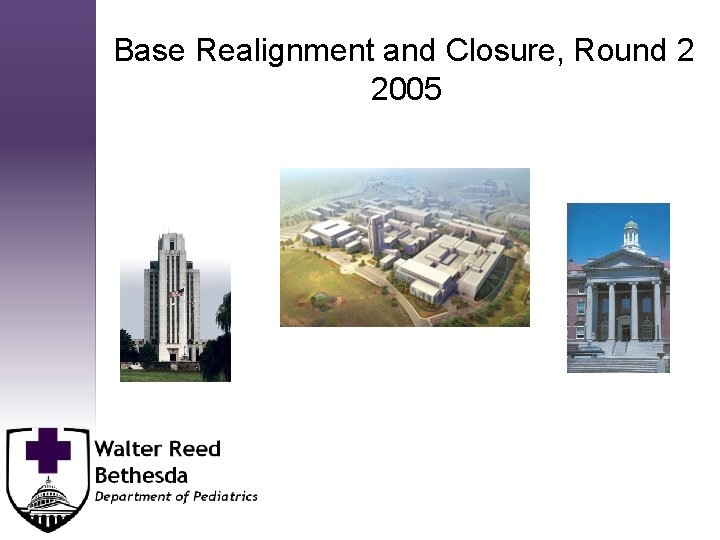 Base Realignment and Closure, Round 2
2005

Walter Reed
Bethesda
Department of Pediatrics